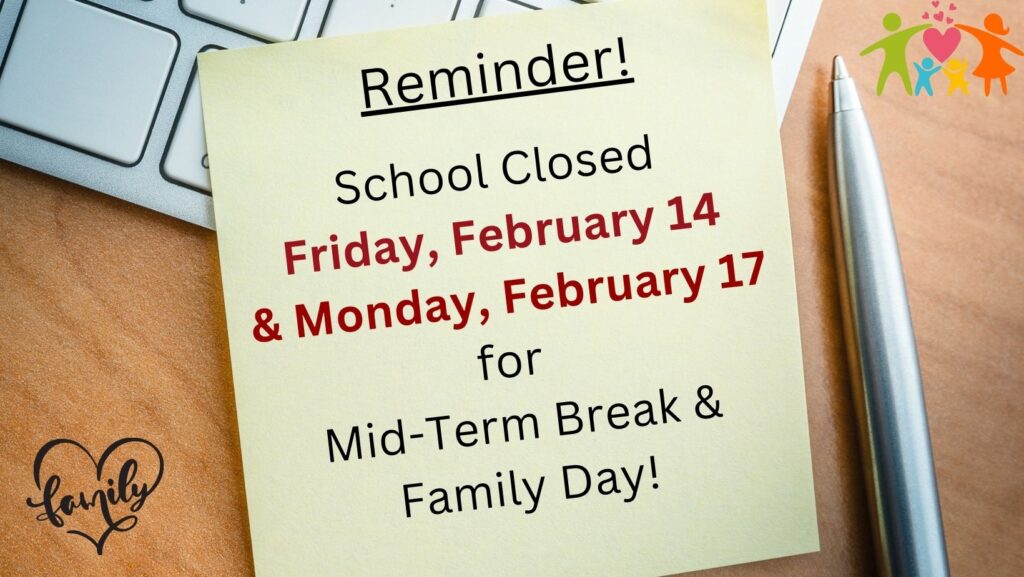 Reminder!

School Closed
Friday, February 14
& Monday, February 17
for
Mid-Term Break &
Family Day!

family